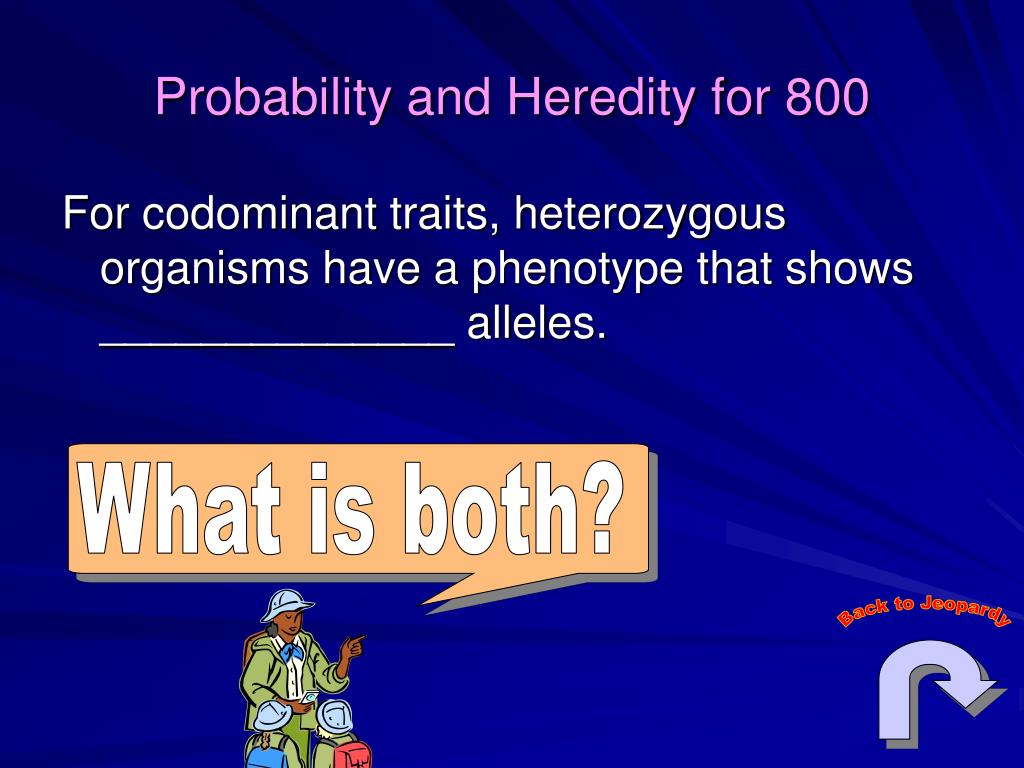 Probability and Heredity for 800

For codominant traits, heterozygous organisms have a phenotype that shows ______________ alleles.

What is both?

Back to Jeopardy